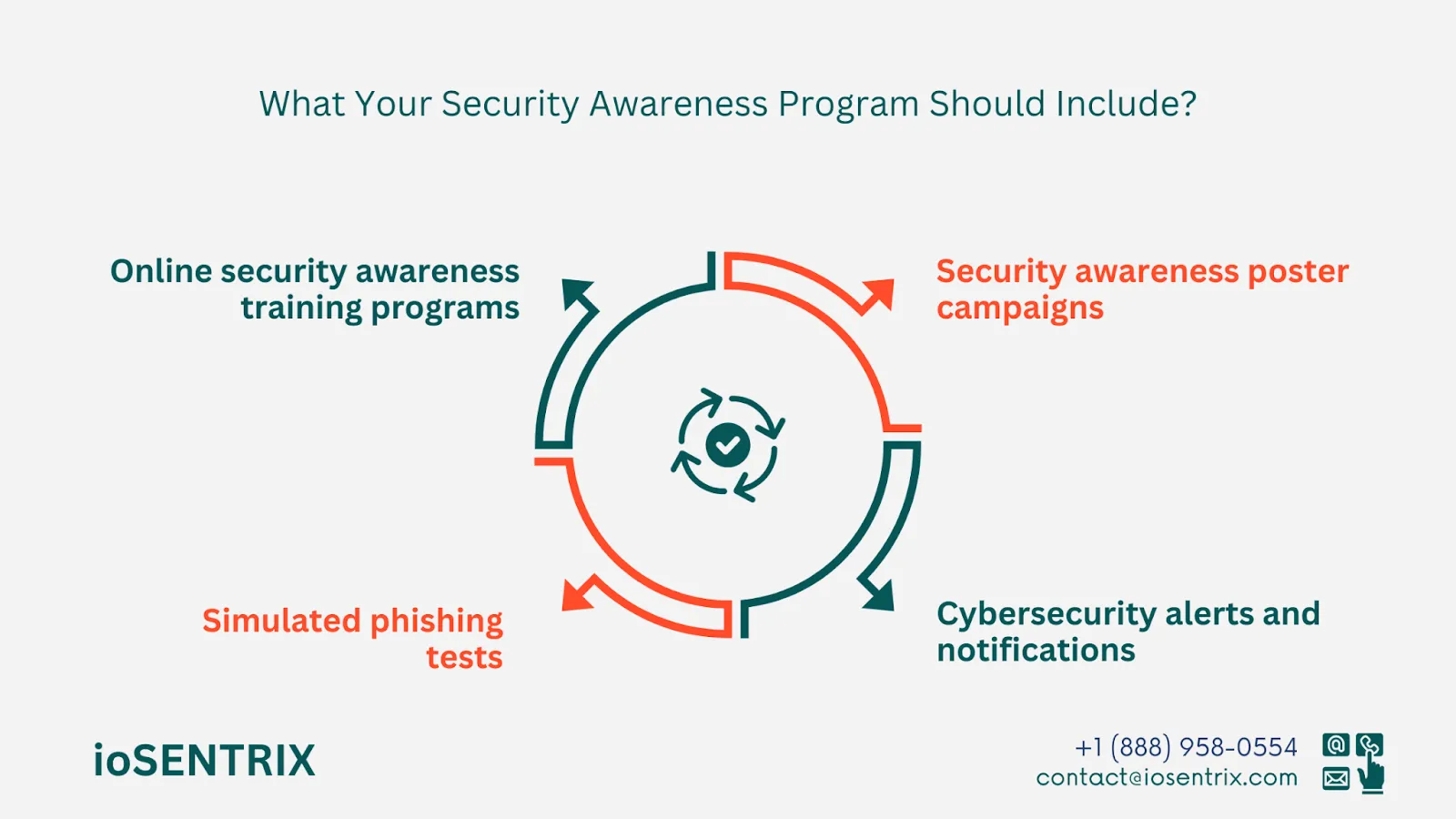 What Your Security Awareness Program Should Include?

Online security awareness training programs

Security awareness poster campaigns

Simulated phishing tests

Cybersecurity alerts and notifications

ioSENTRIX

+1 (888) 958-0554
contact@iosentrix.com